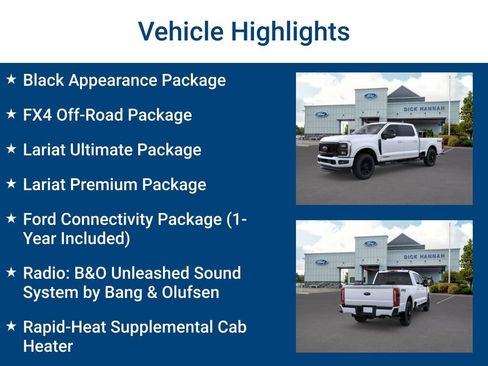 Vehicle Highlights

★ Black Appearance Package

★ FX4 Off-Road Package

★ Lariat Ultimate Package

★ Lariat Premium Package

★ Ford Connectivity Package (1-Year Included)

★ Radio: B&O Unleashed Sound System by Bang & Olufsen

★ Rapid-Heat Supplemental Cab Heater

Ford
Ford
DICK HANNAH

Ford
Ford
DICK HANNAH